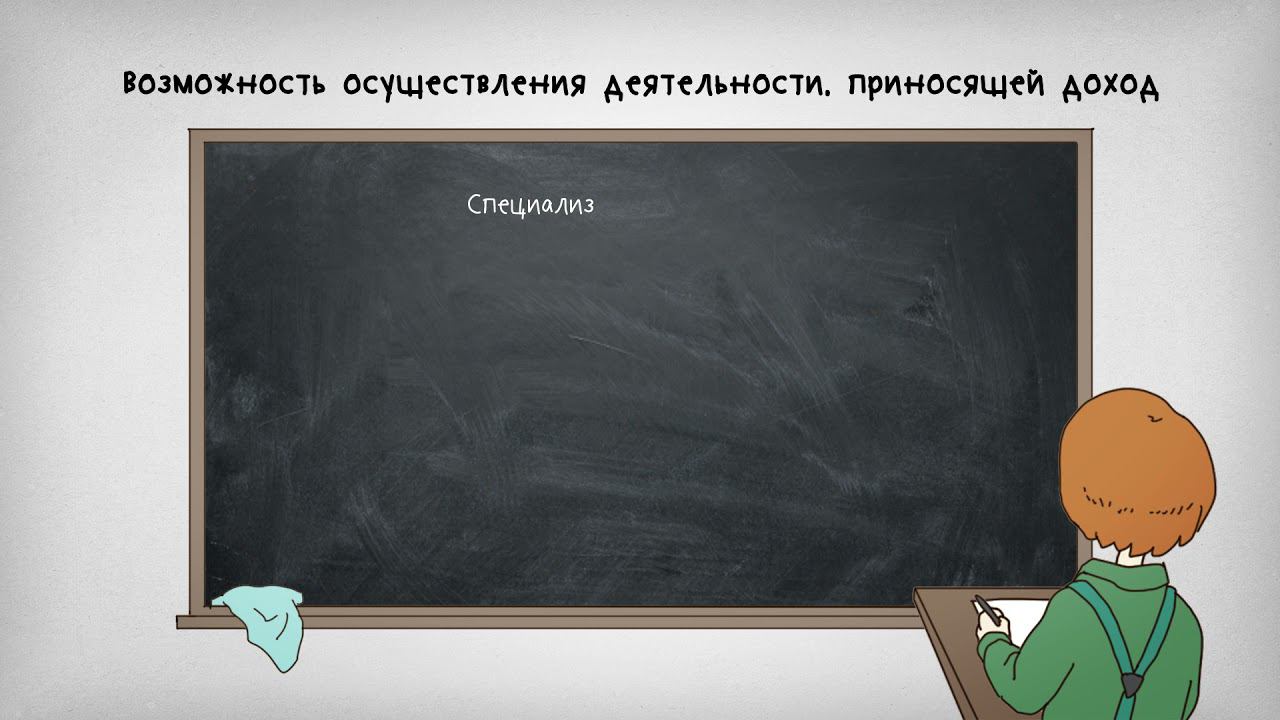 Возможность осуществления деятельности, приносящей доход

Специализ